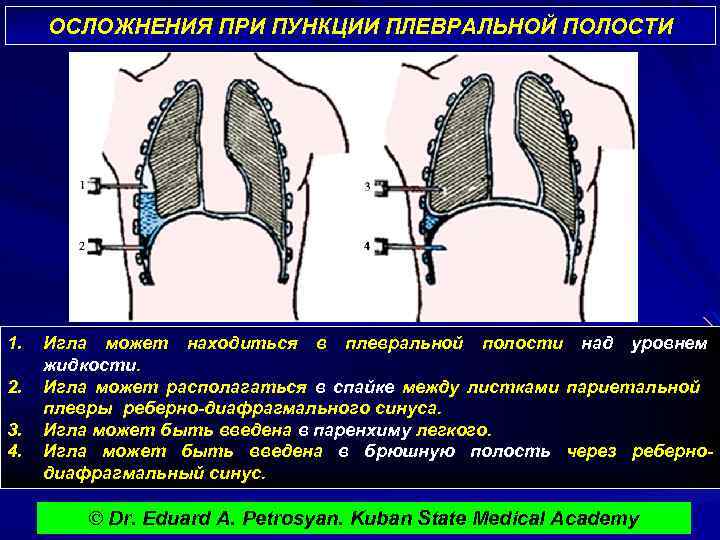 ОСЛОЖНЕНИЯ ПРИ ПУНКЦИИ ПЛЕВРАЛЬНОЙ ПОЛОСТИ

1

2

3

4

1. Игла может находиться в плевральной полости над уровнем жидкости.
2. Игла может располагаться в спайке между листками париетальной плевры реберно-диафрагмального синуса.
3. Игла может быть введена в паренхиму легкого.
4. Игла может быть введена в брюшную полость через реберно-диафрагмальный синус.

© Dr. Eduard A. Petrosyan. Kuban State Medical Academy